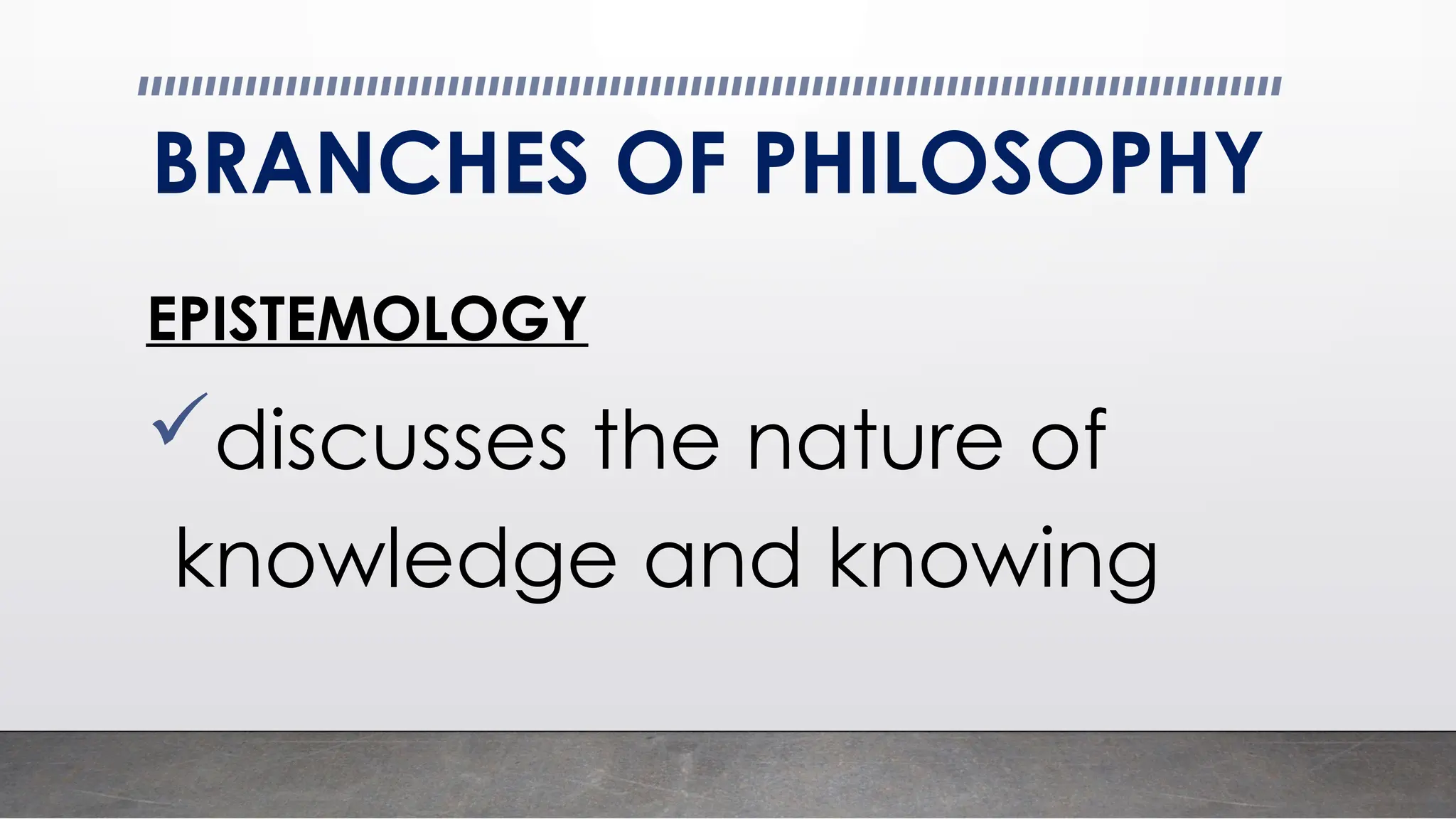 BRANCHES OF PHILOSOPHY

EPISTEMOLOGY

✓ discusses the nature of knowledge and knowing